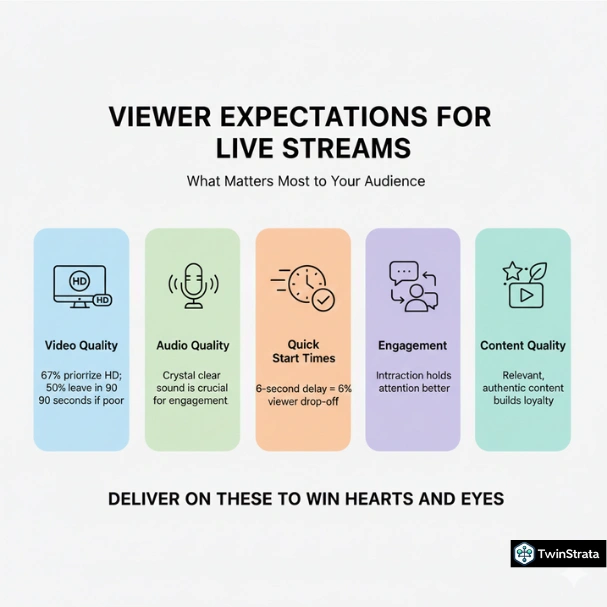 VIEWER EXPECTATIONS FOR LIVE STREAMS

What Matters Most to Your Audience

HD

HD

Video Quality

67% priorrize HD; 50% leave in 90 90 seconds if poor

Audio Quality

Crystal clear sound is crucial for engagement

Quick Start Times

6-second delay = 6% viewer drop-off

Engagement

Intraction holds attention better

Content Quality

Relevant, authentic content builds loyalty

DELIVER ON THESE TO WIN HEARTS AND EYES

TwinStrata